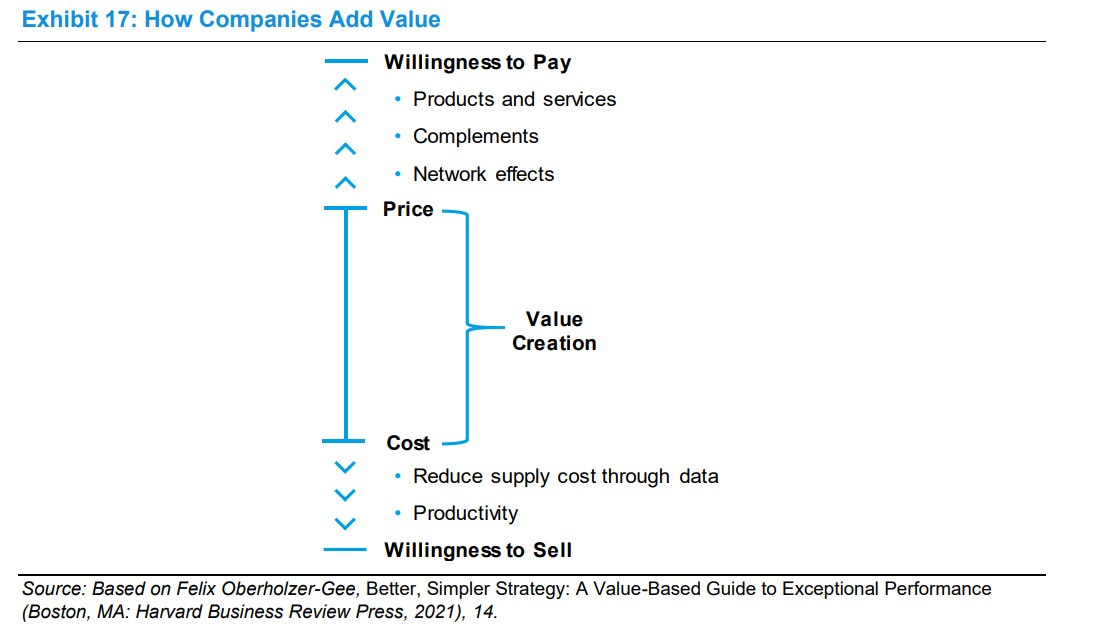 Exhibit 17: How Companies Add Value

Willingness to Pay

• Products and services
• Complements
• Network effects

Price

Value Creation

Cost

• Reduce supply cost through data
• Productivity

Willingness to Sell

Source: Based on Felix Oberholzer-Gee, Better, Simpler Strategy: A Value-Based Guide to Exceptional Performance (Boston, MA: Harvard Business Review Press, 2021), 14.